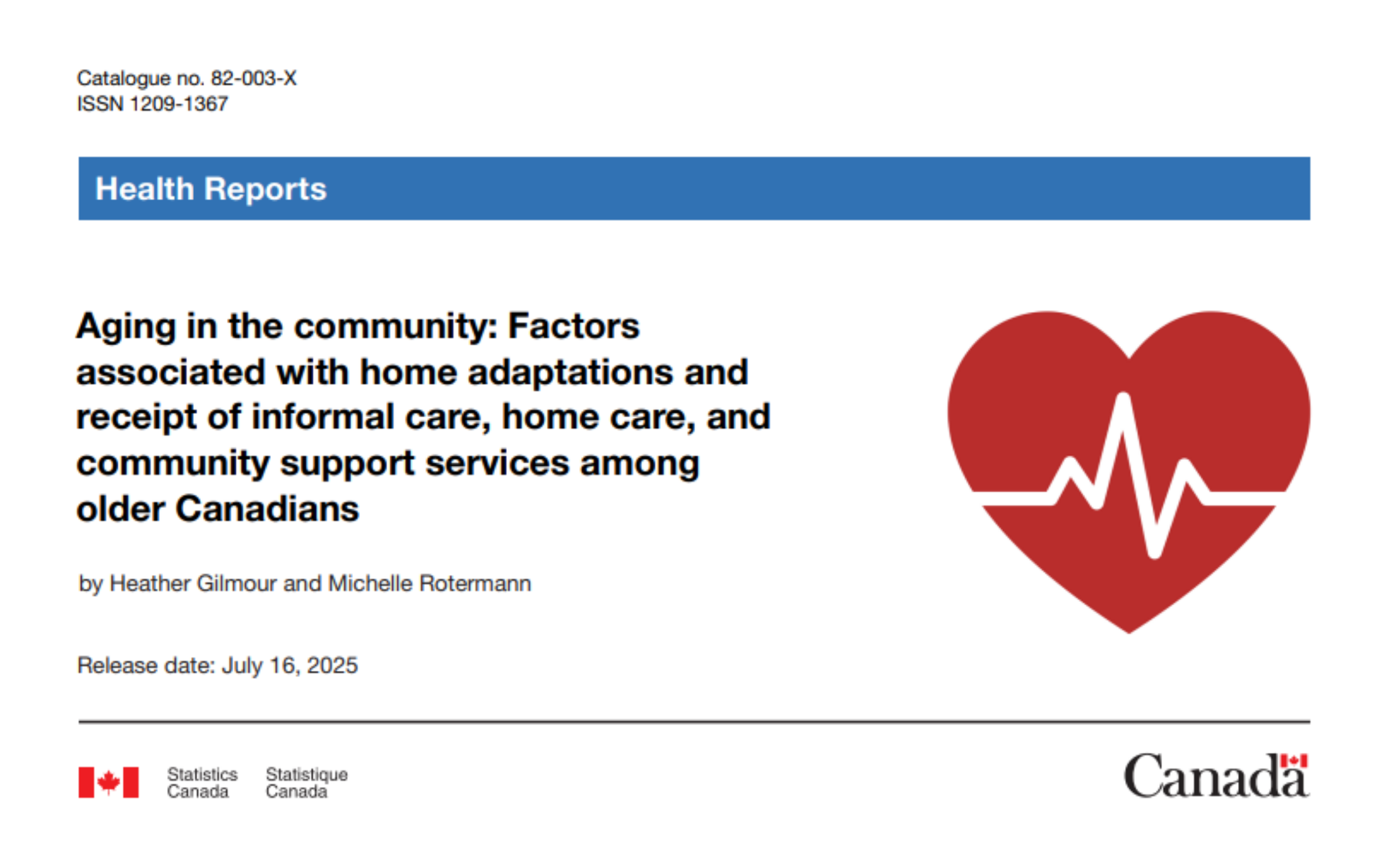 Catalogue no. 82-003-X
ISSN 1209-1367

Health Reports

Aging in the community: Factors associated with home adaptations and receipt of informal care, home care, and community support services among older Canadians

by Heather Gilmour and Michelle Rotermann

Release date: July 16, 2025

Statistics Canada Statistique Canada

Canada